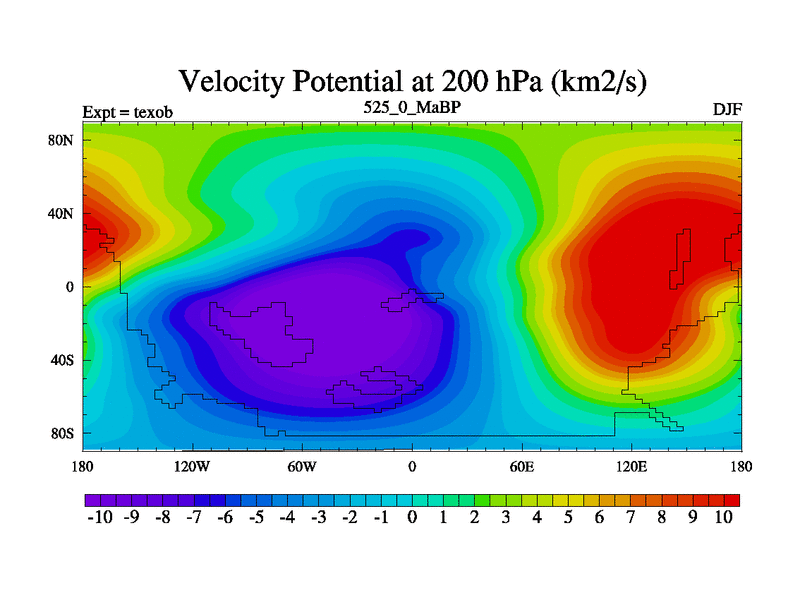 Velocity Potential at 200 hPa (km2/s)

Expt = texob

525_0_MaBP

DJF

80N
40N
0
40S
80S

180
120W
60W
0
60E
120E
180

-10 -9 -8 -7 -6 -5 -4 -3 -2 -1 0 1 2 3 4 5 6 7 8 9 10